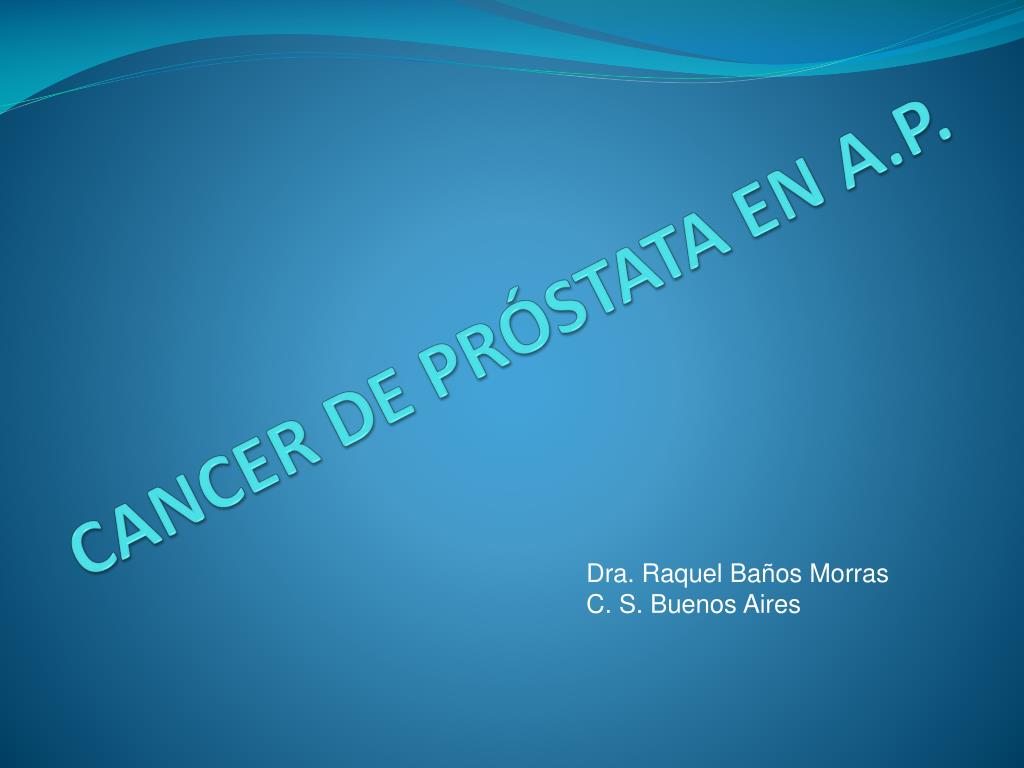 CANCER DE PRÓSTATA EN A.P.

Dra. Raquel Baños Morras
C. S. Buenos Aires